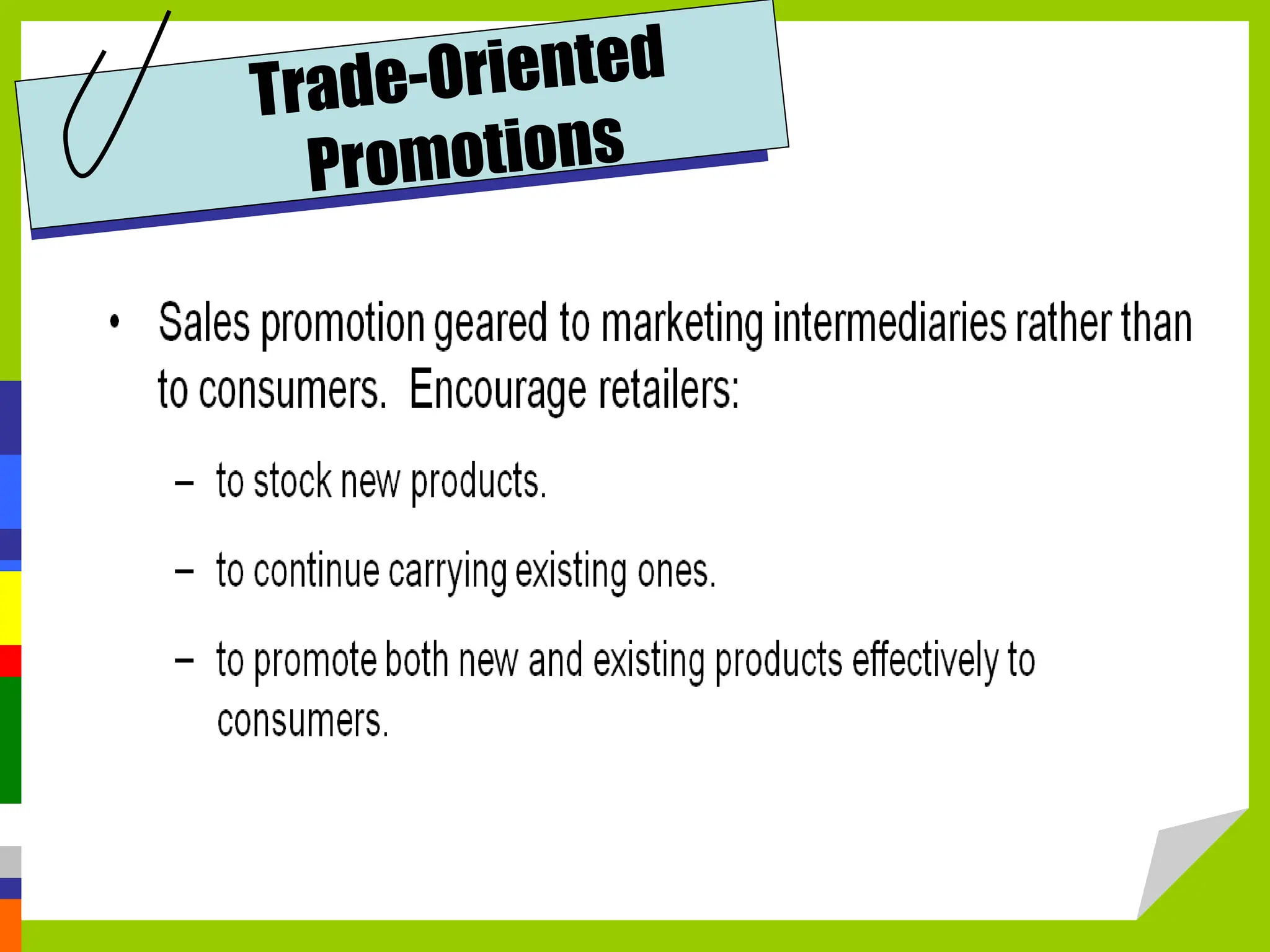 Trade-Oriented Promotions

• Sales promotion geared to marketing intermediaries rather than to consumers. Encourage retailers:

– to stock new products.

– to continue carrying existing ones.

– to promote both new and existing products effectively to consumers.